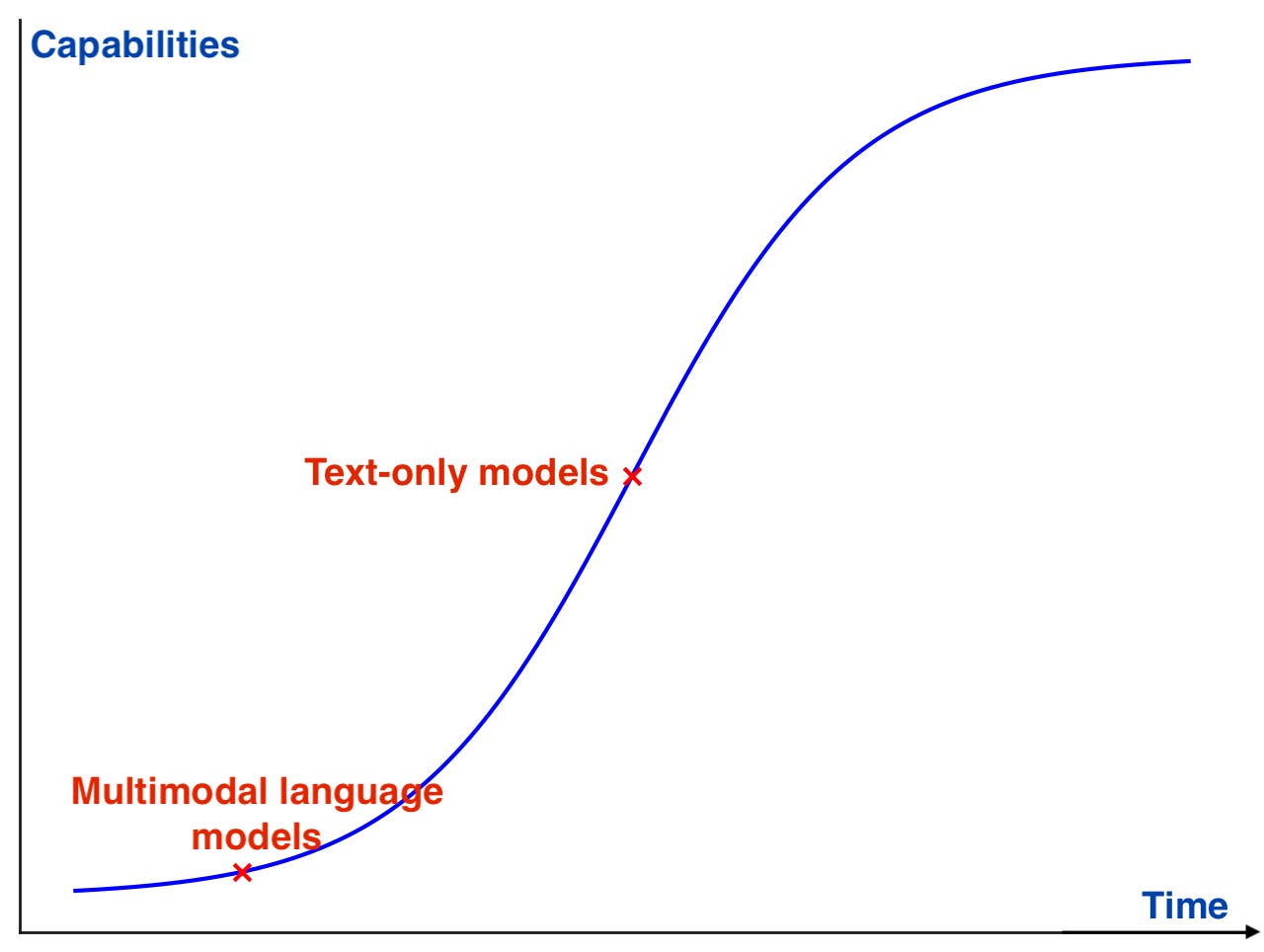 Capabilities

Text-only models

Multimodal language models

Time